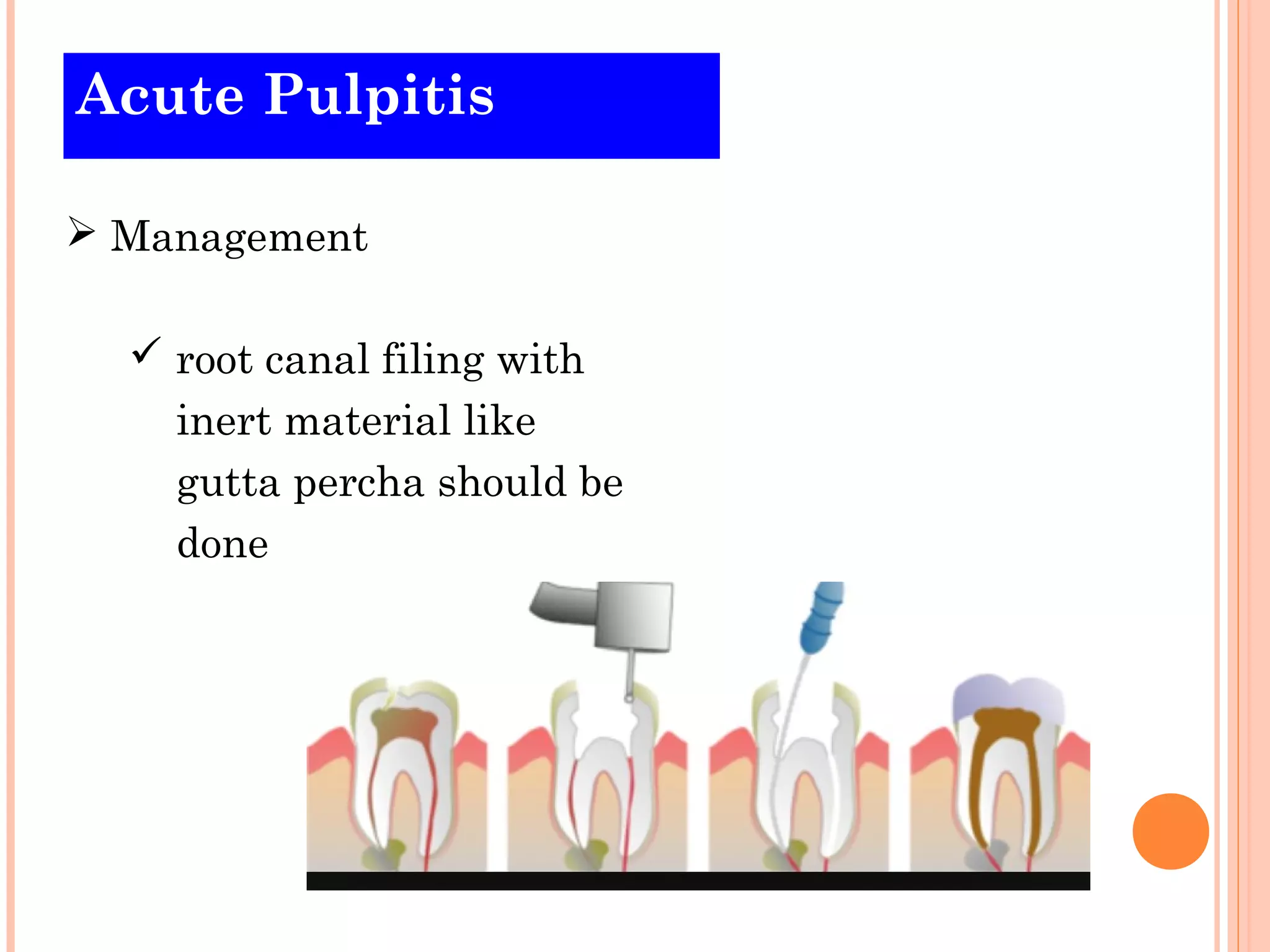 Acute Pulpitis

➢ Management

✓ root canal filing with inert material like gutta percha should be done